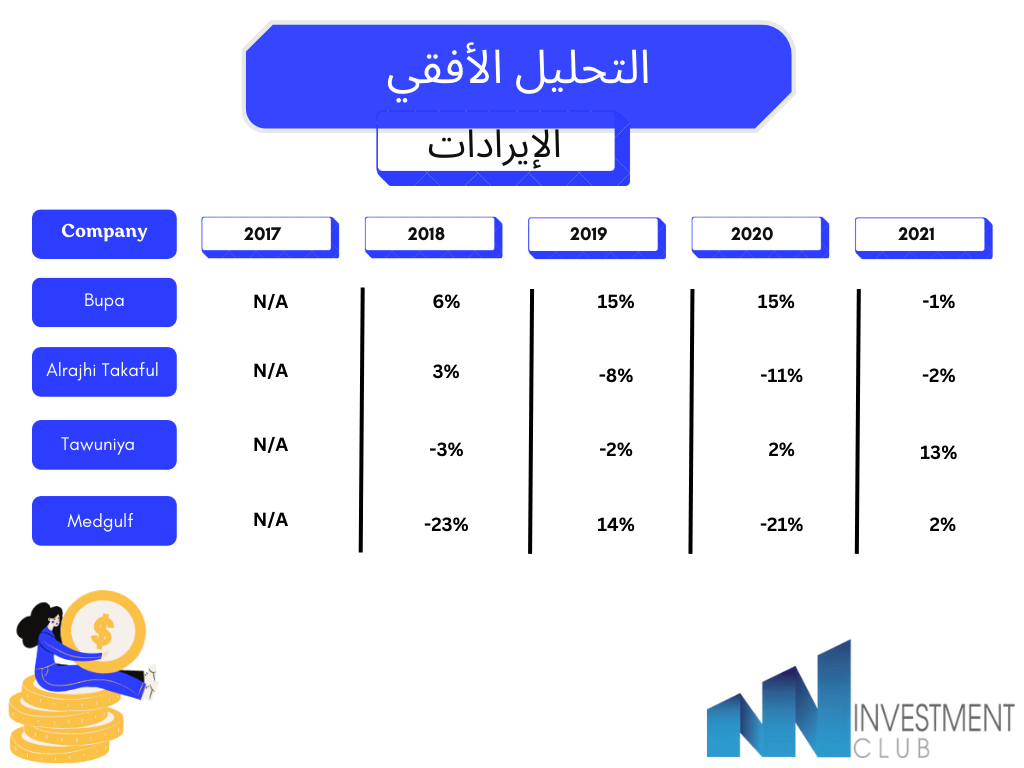 التحليل الأفقي

الإيرادات

| Company | 2017 | 2018 | 2019 | 2020 | 2021 |
|---|---|---|---|---|---|
| Bupa | N/A | 6% | 15% | 15% | -1% |
| Alrajhi Takaful | N/A | 3% | -8% | -11% | -2% |
| Tawuniya | N/A | -3% | -2% | 2% | 13% |
| Medgulf | N/A | -23% | 14% | -21% | 2% |

$

INVESTMENT
CLUB